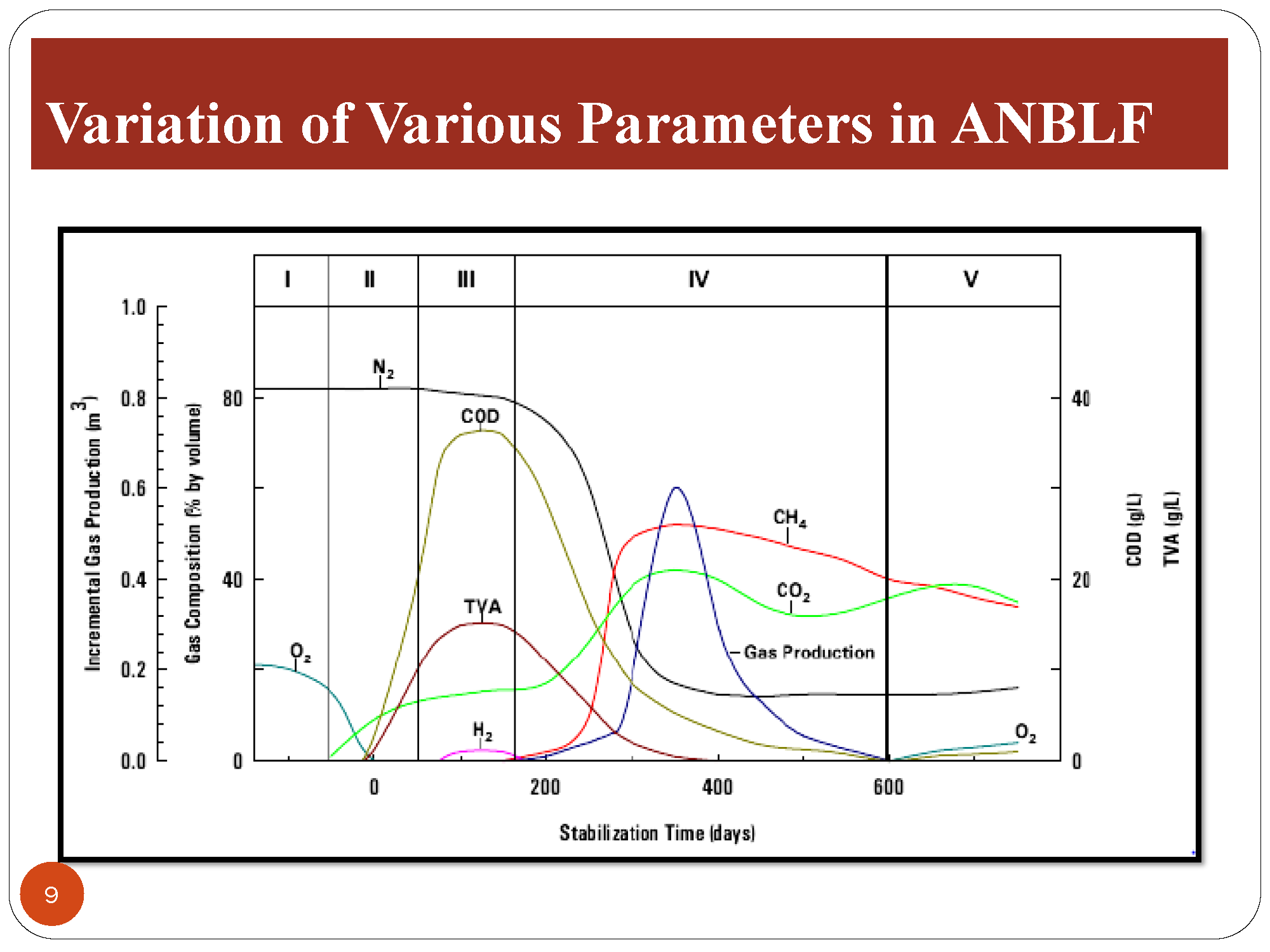 Variation of Various Parameters in ANBLF

I II III IV V

Incremental Gas Production ($m^3$)

1.0
0.8
0.6
0.4
0.2
0.0

Gas Composition (% by volume)

80
40
0

$N_2$

COD

TVA

$O_2$

$H_2$

$CH_4$

$CO_2$

Gas Production

$O_2$

40
20
0

COD (g/L)
TVA (g/L)

0 200 400 600

Stabilization Time (days)

9